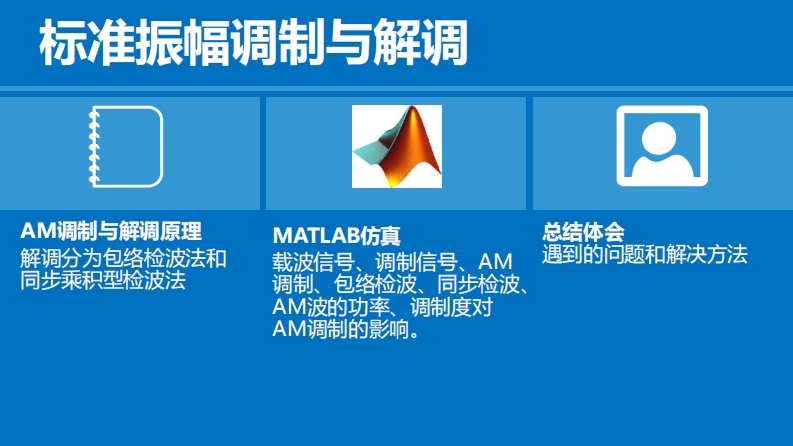 标准振幅调制与解调

AM调制与解调原理
解调分为包络检波法和同步乘积型检波法

MATLAB仿真
载波信号、调制信号、AM调制、包络检波、同步检波、AM波的功率、调制度对AM调制的影响。

总结体会
遇到的问题和解决方法